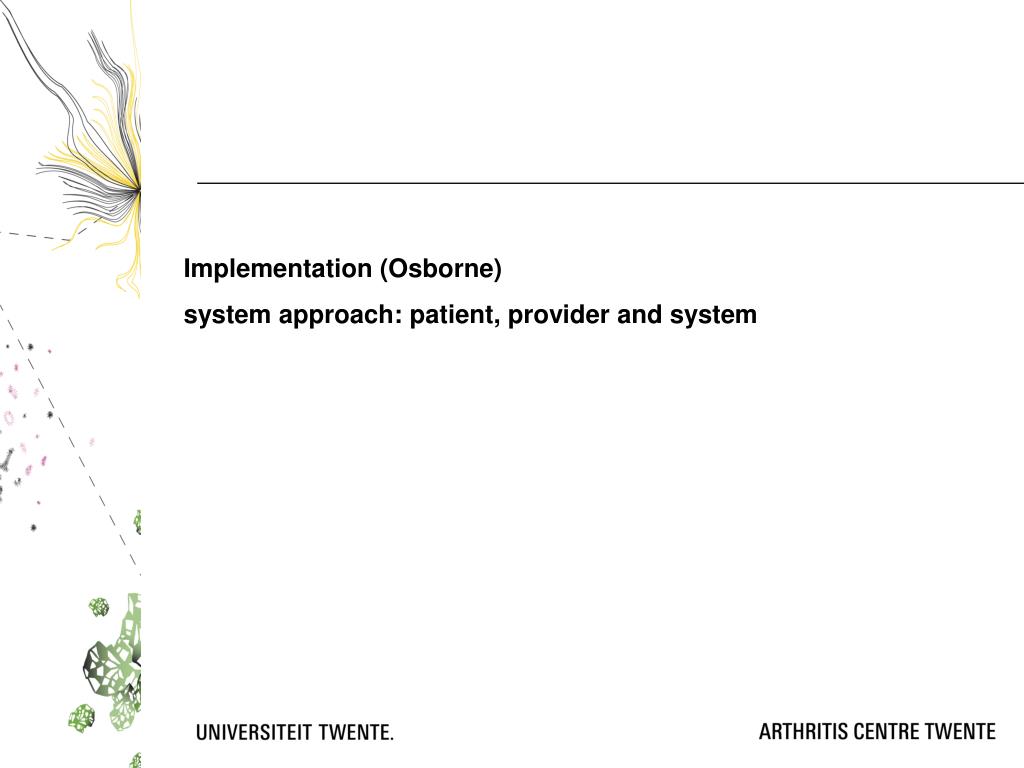 Implementation (Osborne)
system approach: patient, provider and system

UNIVERSITEIT TWENTE.

ARTHRITIS CENTRE TWENTE